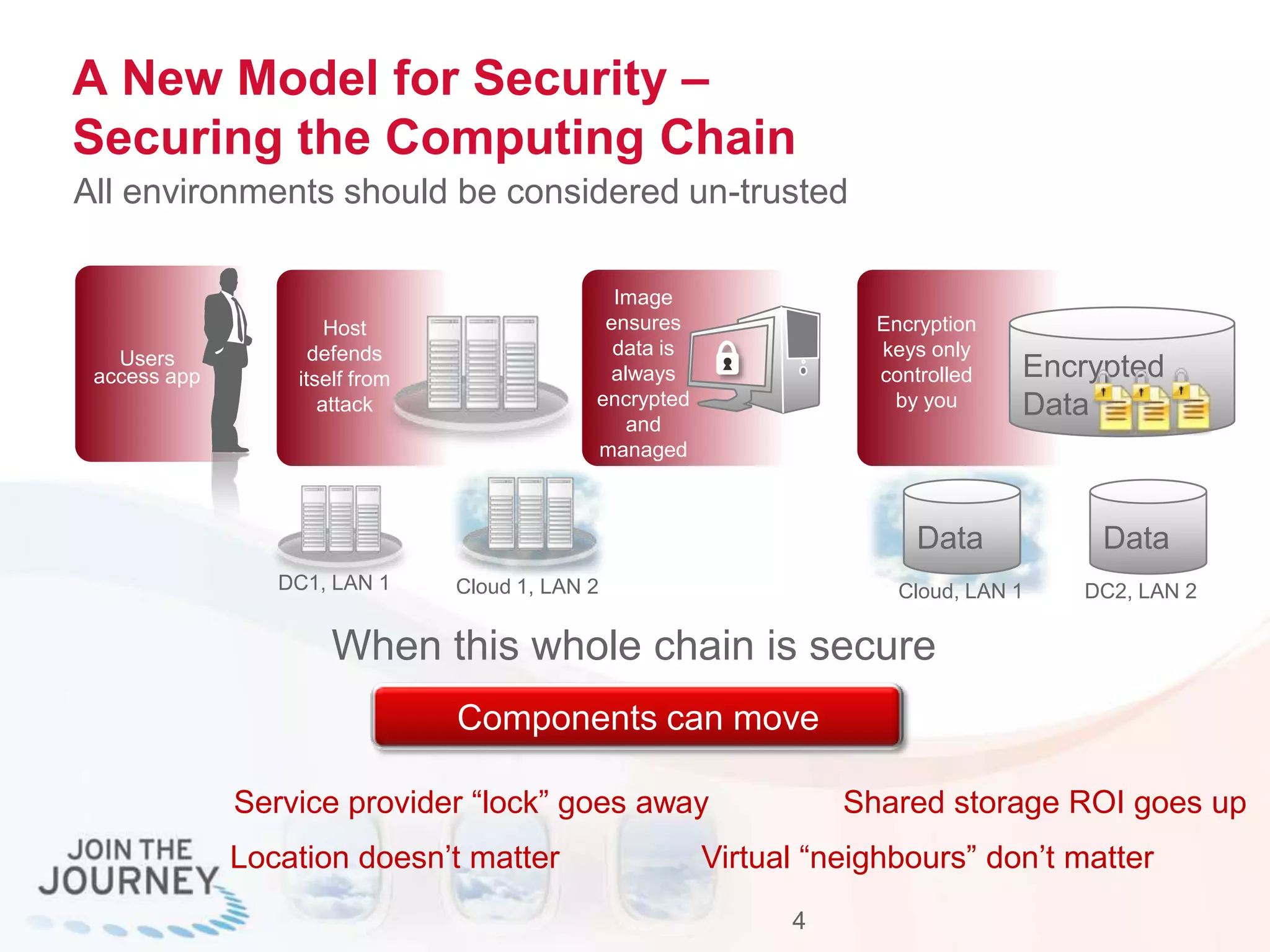 A New Model for Security – Securing the Computing Chain

All environments should be considered un-trusted

Users access app

Host defends itself from attack

Image ensures data is always encrypted and managed

Encryption keys only controlled by you

Encrypted Data

DC1, LAN 1

Cloud 1, LAN 2

Data

Cloud, LAN 1

Data

DC2, LAN 2

When this whole chain is secure

Components can move

Service provider “lock” goes away

Shared storage ROI goes up

Location doesn’t matter

Virtual “neighbours” don’t matter

JOIN THE JOURNEY

4